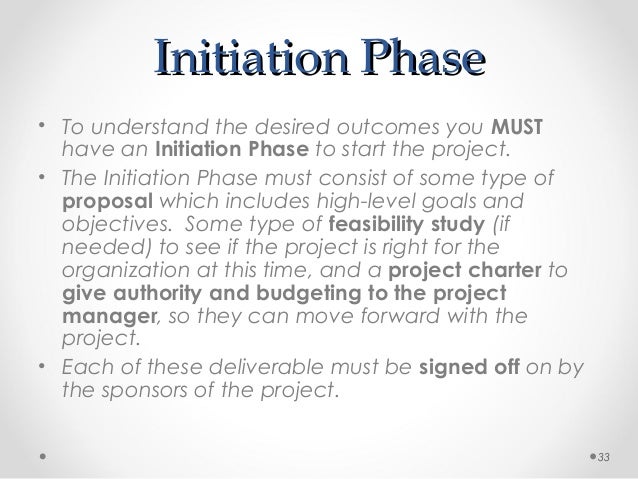 Initiation Phase

• To understand the desired outcomes you MUST have an Initiation Phase to start the project.

• The Initiation Phase must consist of some type of proposal which includes high-level goals and objectives. Some type of feasibility study (if needed) to see if the project is right for the organization at this time, and a project charter to give authority and budgeting to the project manager, so they can move forward with the project.

• Each of these deliverable must be signed off on by the sponsors of the project.

33